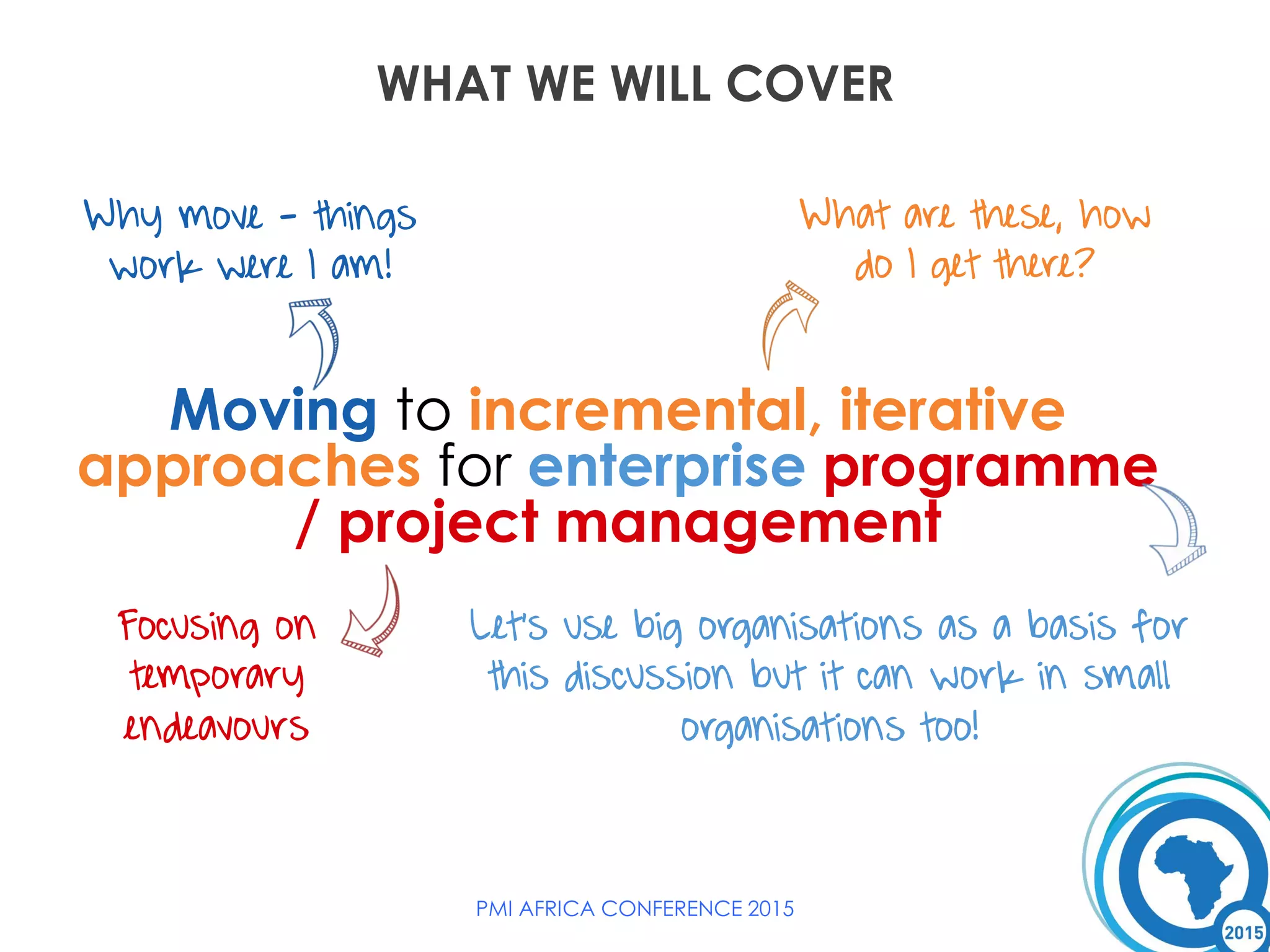 WHAT WE WILL COVER

Why move - things work were I am!

What are these, how do I get there?

Moving to incremental, iterative approaches for enterprise programme / project management

Focusing on temporary endeavours

Let's use big organisations as a basis for this discussion but it can work in small organisations too!

PMI AFRICA CONFERENCE 2015

2015